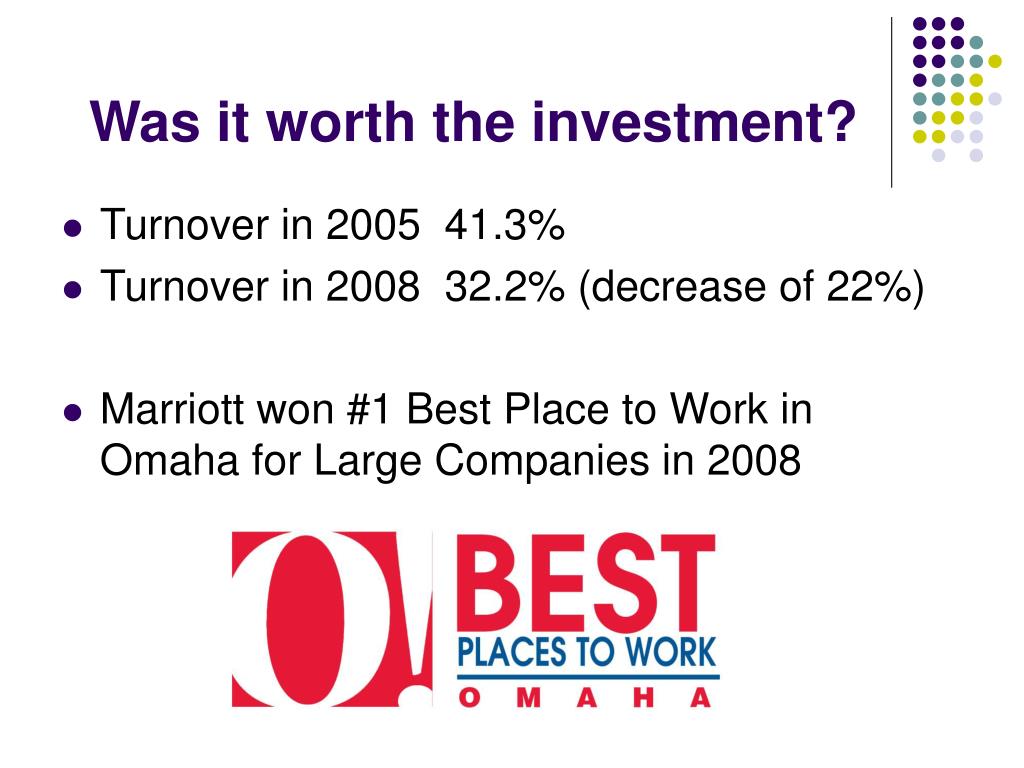 Was it worth the investment?

- Turnover in 2005 41.3%
- Turnover in 2008 32.2% (decrease of 22%)

- Marriott won #1 Best Place to Work in Omaha for Large Companies in 2008

O! BEST
PLACES TO WORK
OMAHA